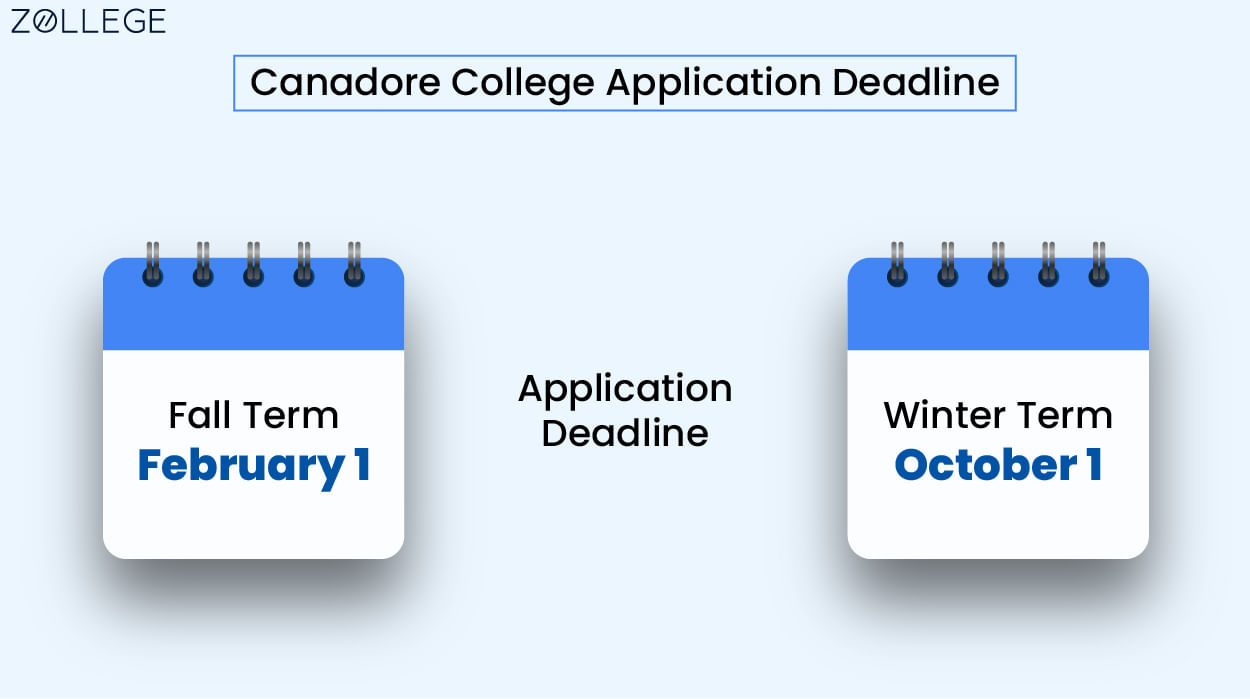 ZOLLEGE

Canadore College Application Deadline

Fall Term
February 1

Application Deadline

Winter Term
October 1